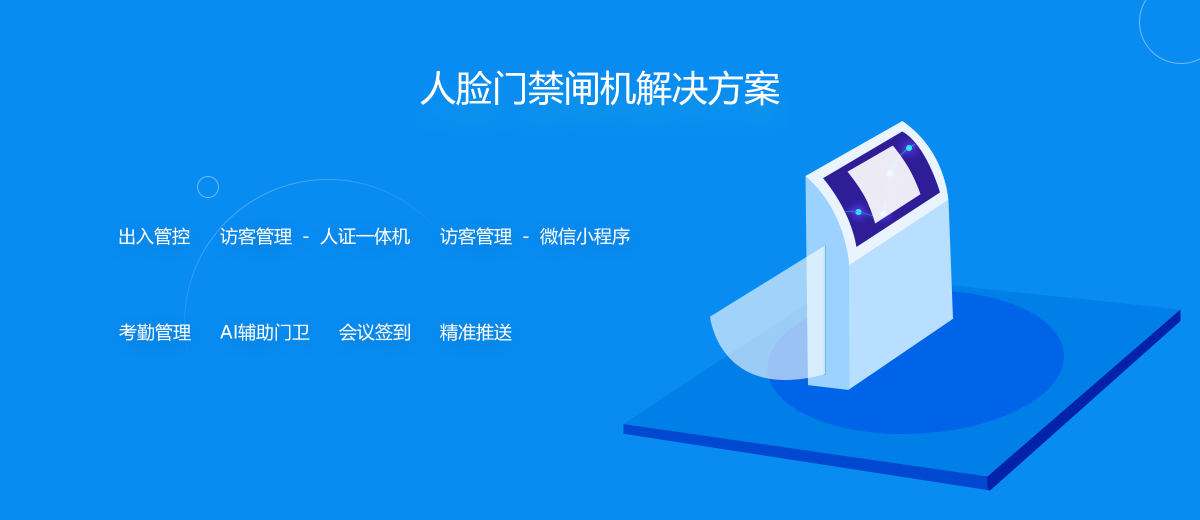 人脸门禁闸机解决方案

出入管控　访客管理 - 人证一体机　访客管理 - 微信小程序

考勤管理　AI辅助门卫　会议签到　精准推送